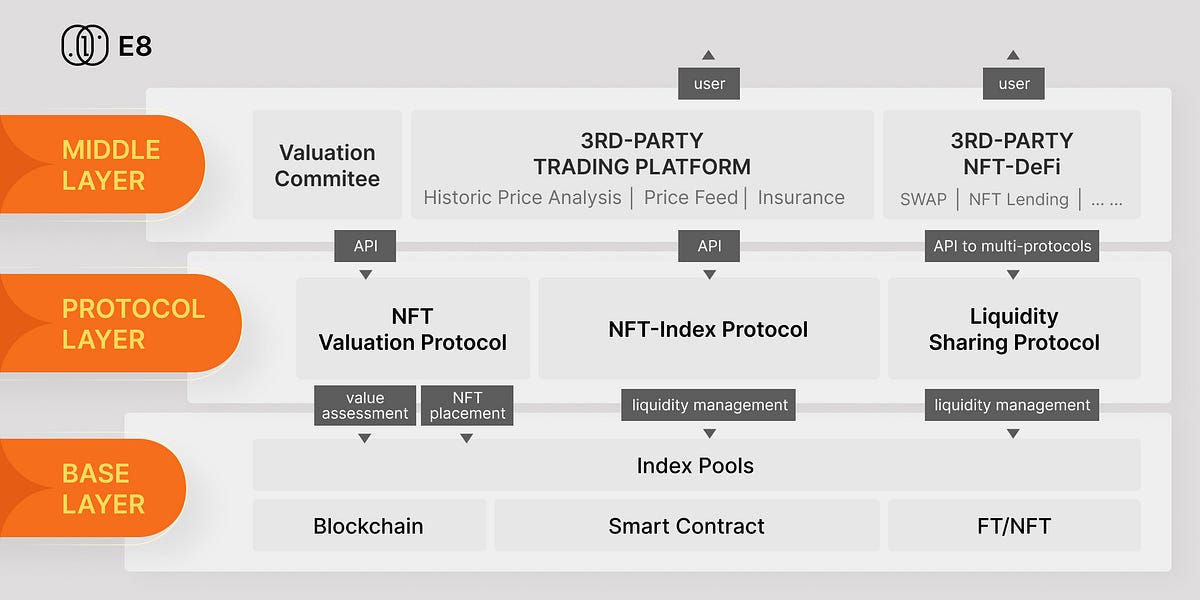 E8

user

user

MIDDLE LAYER

Valuation Commitee

3RD-PARTY TRADING PLATFORM

Historic Price Analysis | Price Feed | Insurance

3RD-PARTY NFT-DeFi

SWAP | NFT Lending | ... ...

API

API

API to multi-protocols

PROTOCOL LAYER

NFT Valuation Protocol

NFT-Index Protocol

Liquidity Sharing Protocol

value assessment

NFT placement

liquidity management

liquidity management

BASE LAYER

Index Pools

Blockchain

Smart Contract

FT/NFT